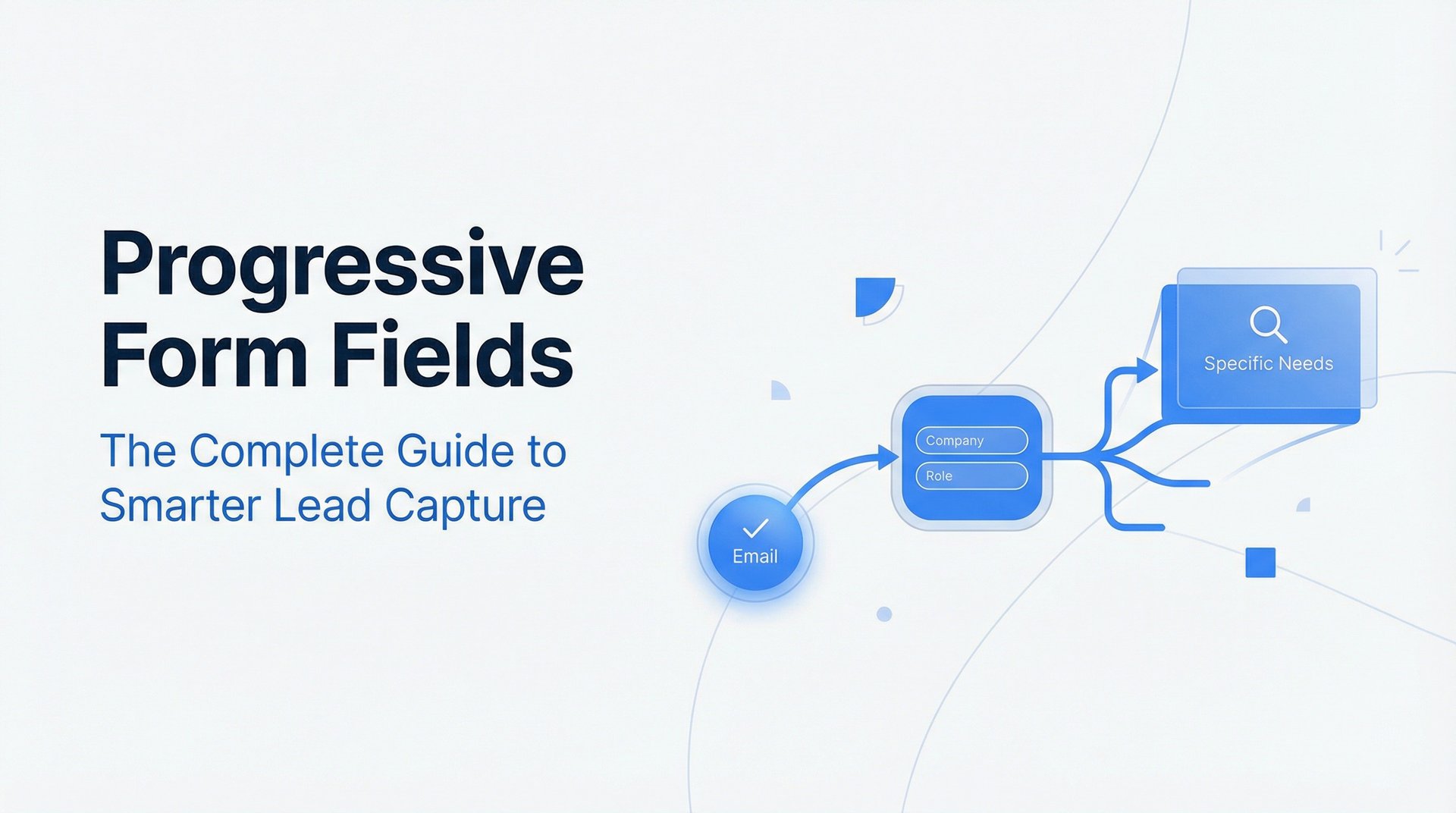 Progressive Form Fields

The Complete Guide to Smarter Lead Capture

Email

Company

Role

Specific Needs